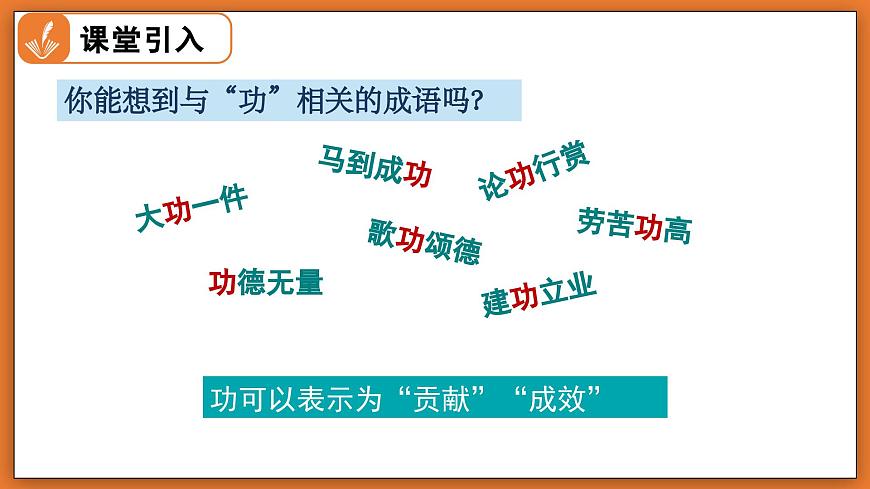 课堂引入

你能想到与“功”相关的成语吗?

马到成功

论功行赏

大功一件

歌功颂德

劳苦功高

功德无量

建功立业

功可以表示为“贡献”“成效”